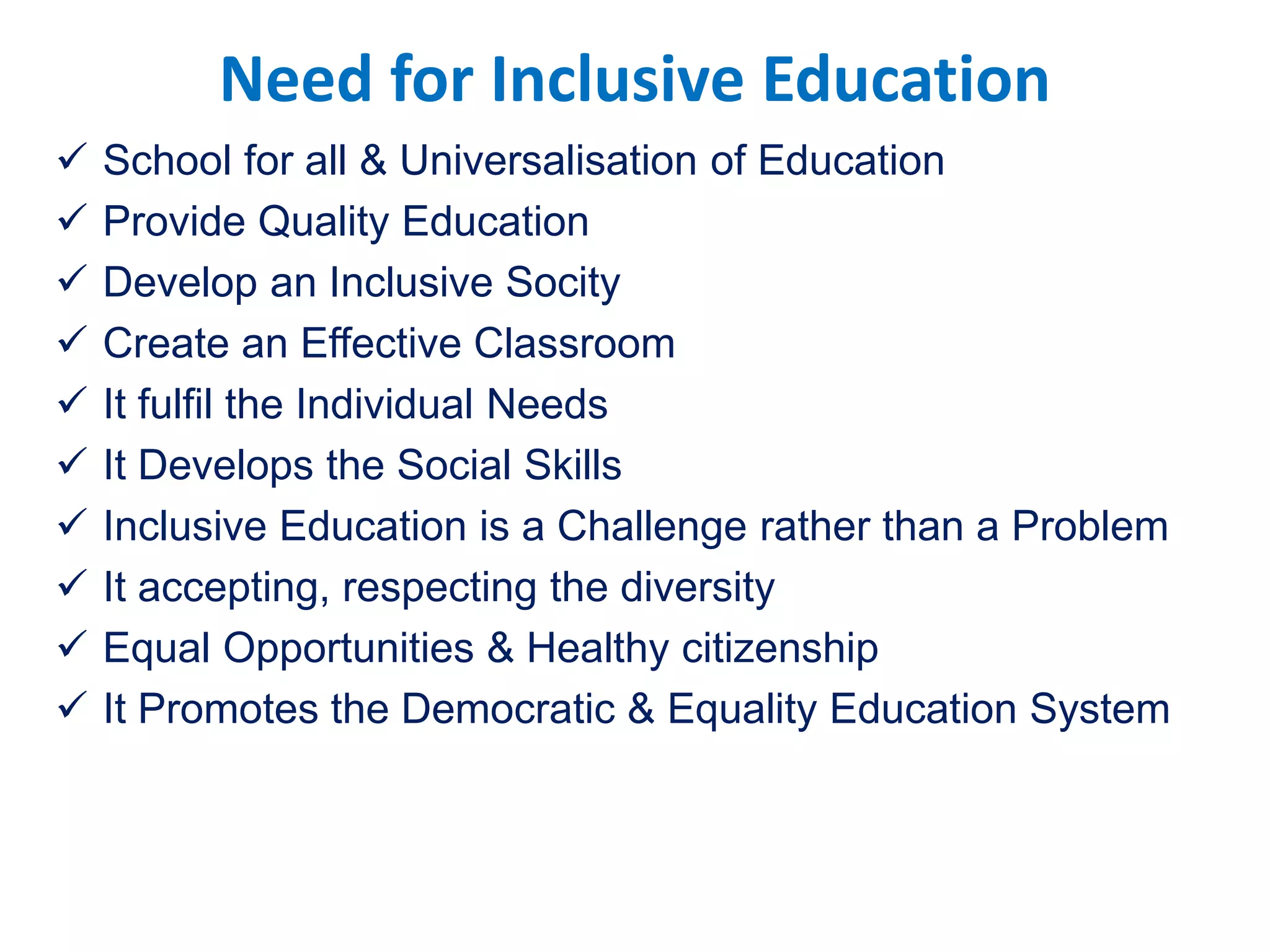 Need for Inclusive Education

✓ School for all & Universalisation of Education
✓ Provide Quality Education
✓ Develop an Inclusive Socity
✓ Create an Effective Classroom
✓ It fulfil the Individual Needs
✓ It Develops the Social Skills
✓ Inclusive Education is a Challenge rather than a Problem
✓ It accepting, respecting the diversity
✓ Equal Opportunities & Healthy citizenship
✓ It Promotes the Democratic & Equality Education System